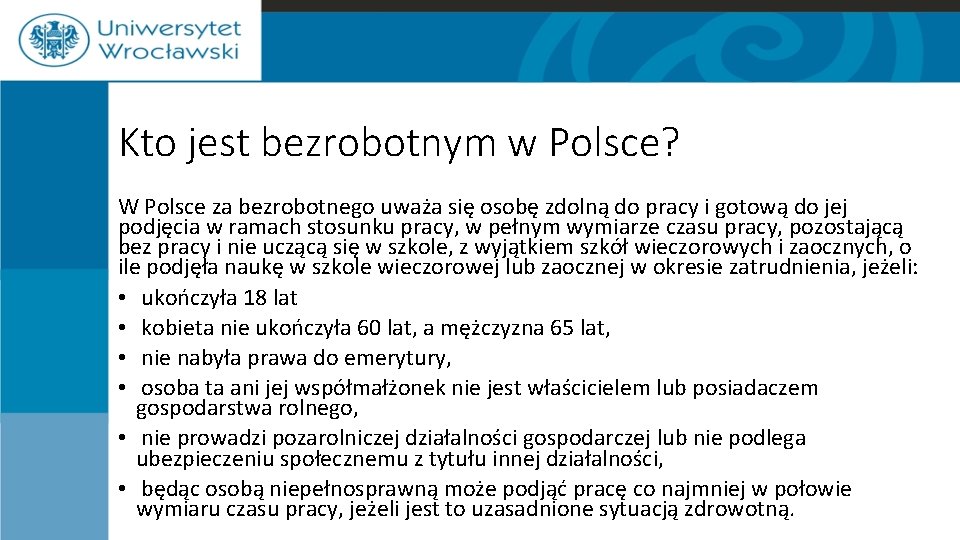 Uniwersytet Wrocławski

Kto jest bezrobotnym w Polsce?

W Polsce za bezrobotnego uważa się osobę zdolną do pracy i gotową do jej podjęcia w ramach stosunku pracy, w pełnym wymiarze czasu pracy, pozostającą bez pracy i nie uczącą się w szkole, z wyjątkiem szkół wieczorowych i zaocznych, o ile podjęła naukę w szkole wieczorowej lub zaocznej w okresie zatrudnienia, jeżeli:

• ukończyła 18 lat
• kobieta nie ukończyła 60 lat, a mężczyzna 65 lat,
• nie nabyła prawa do emerytury,
• osoba ta ani jej współmałżonek nie jest właścicielem lub posiadaczem gospodarstwa rolnego,
• nie prowadzi pozarolniczej działalności gospodarczej lub nie podlega ubezpieczeniu społecznemu z tytułu innej działalności,
• będąc osobą niepełnosprawną może podjąć pracę co najmniej w połowie wymiaru czasu pracy, jeżeli jest to uzasadnione sytuacją zdrowotną.